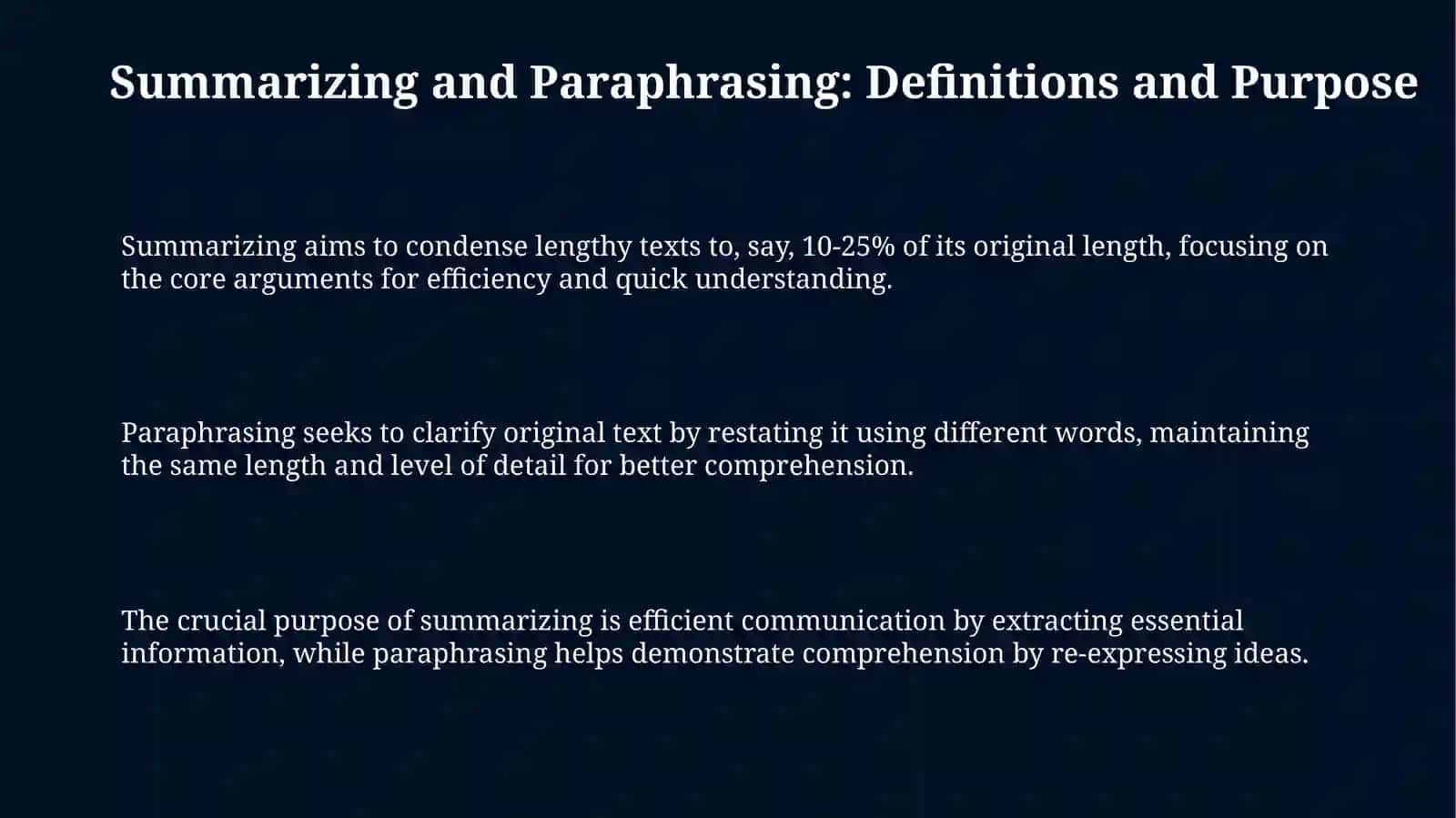 Summarizing and Paraphrasing: Definitions and Purpose

Summarizing aims to condense lengthy texts to, say, 10-25% of its original length, focusing on the core arguments for efficiency and quick understanding.

Paraphrasing seeks to clarify original text by restating it using different words, maintaining the same length and level of detail for better comprehension.

The crucial purpose of summarizing is efficient communication by extracting essential information, while paraphrasing helps demonstrate comprehension by re-expressing ideas.